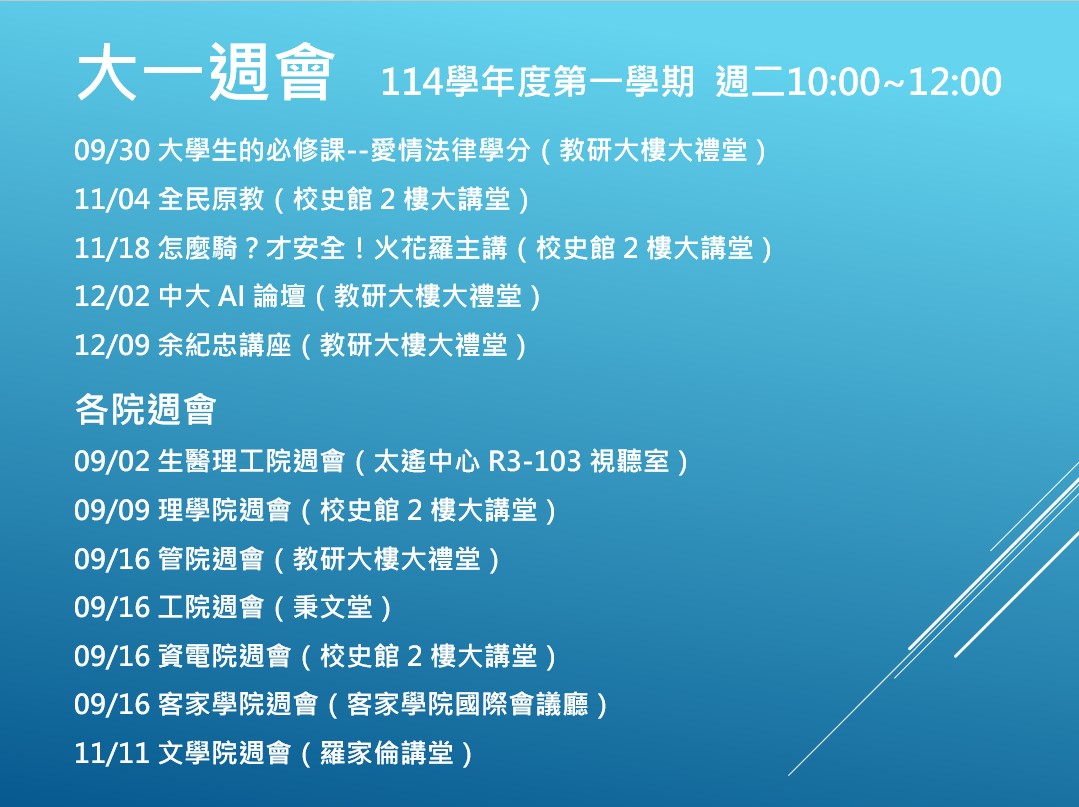 大一週會 114學年度第一學期 週二10:00~12:00

09/30 大學生的必修課--愛情法律學分（教研大樓大禮堂）
11/04 全民原教（校史館 2 樓大講堂）
11/18 怎麼騎？才安全！火花羅主講（校史館 2 樓大講堂）
12/02 中大 AI 論壇（教研大樓大禮堂）
12/09 余紀忠講座（教研大樓大禮堂）

各院週會
09/02 生醫理工院週會（太遙中心 R3-103 視聽室）
09/09 理學院週會（校史館 2 樓大講堂）
09/16 管院週會（教研大樓大禮堂）
09/16 工院週會（秉文堂）
09/16 資電院週會（校史館 2 樓大講堂）
09/16 客家學院週會（客家學院國際會議廳）
11/11 文學院週會（羅家倫講堂）